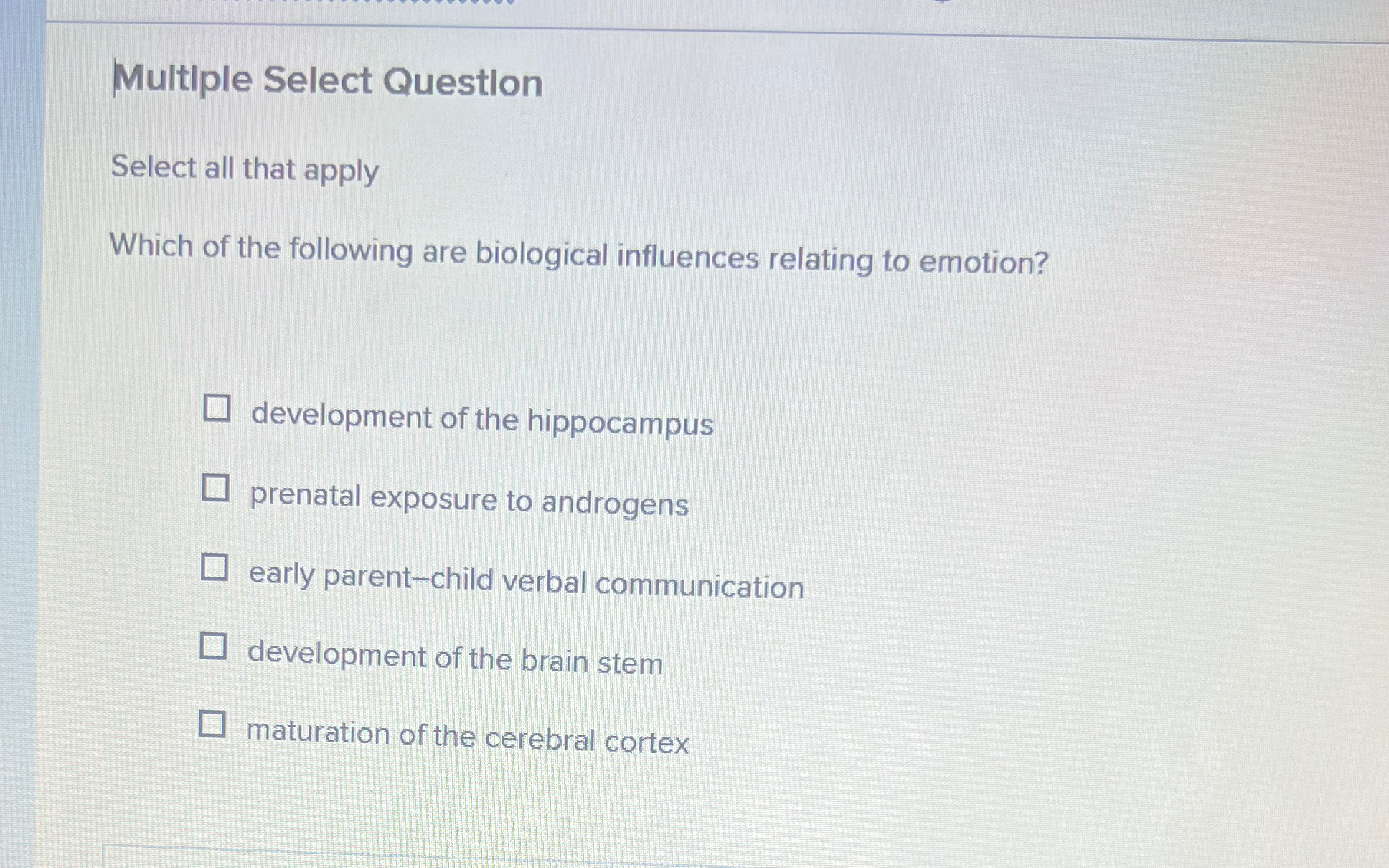 Multiple Select Question

Select all that apply

Which of the following are biological influences relating to emotion?

☐ development of the hippocampus

☐ prenatal exposure to androgens

☐ early parent–child verbal communication

☐ development of the brain stem

☐ maturation of the cerebral cortex